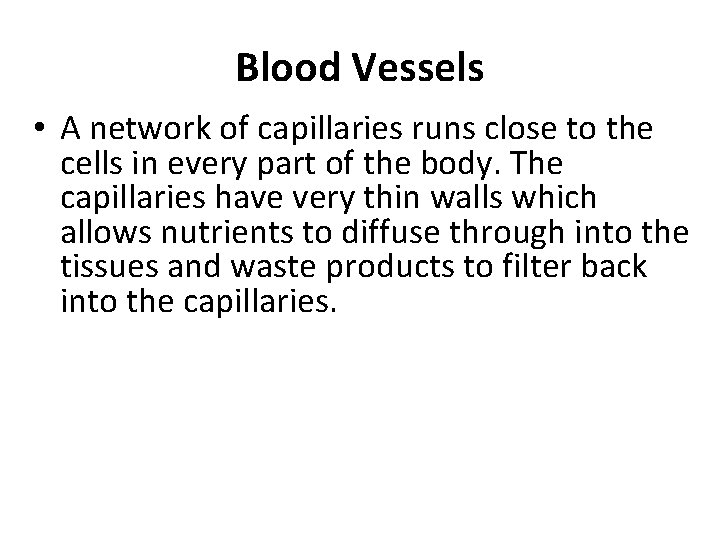 Blood Vessels

• A network of capillaries runs close to the cells in every part of the body. The capillaries have very thin walls which allows nutrients to diffuse through into the tissues and waste products to filter back into the capillaries.